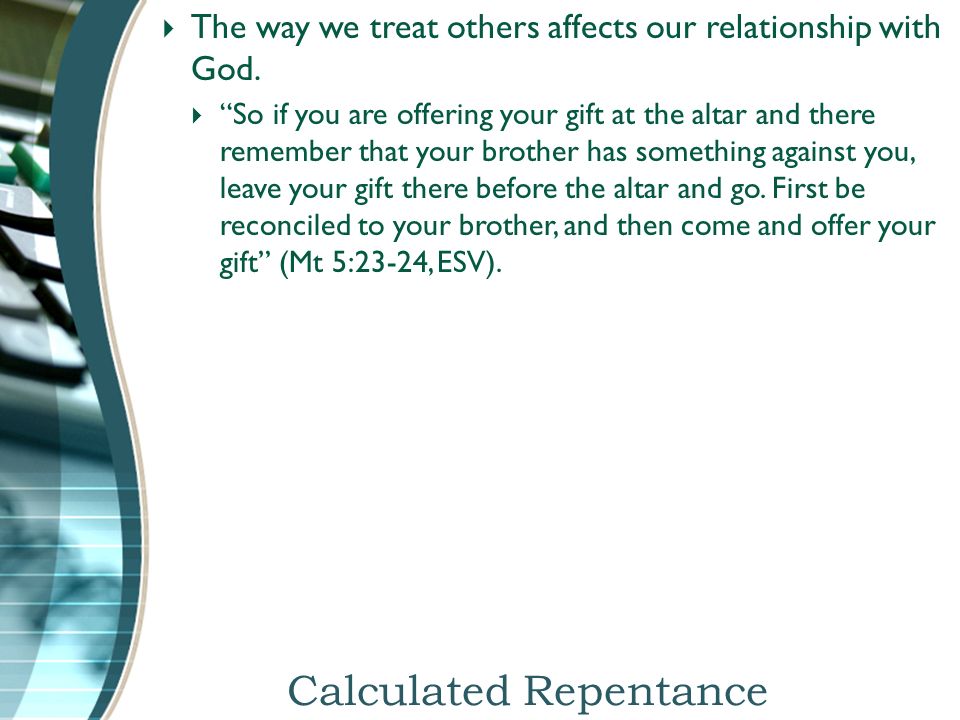 The way we treat others affects our relationship with God.

“So if you are offering your gift at the altar and there remember that your brother has something against you, leave your gift there before the altar and go. First be reconciled to your brother, and then come and offer your gift” (Mt 5:23-24, ESV).

Calculated Repentance